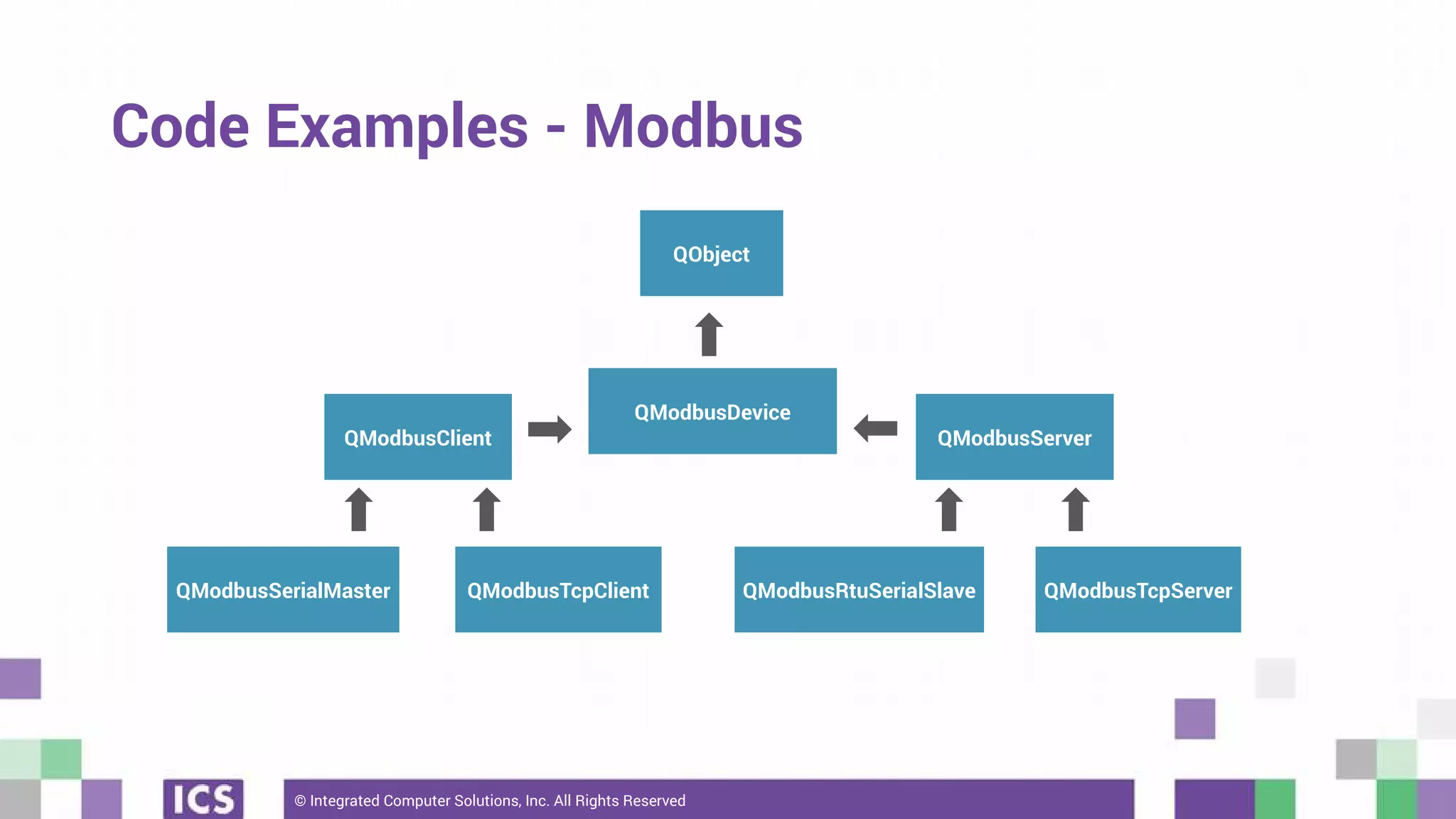 Code Examples - Modbus

QObject

QModbusClient

QModbusDevice

QModbusServer

QModbusSerialMaster

QModbusTcpClient

QModbusRtuSerialSlave

QModbusTcpServer

ICS

© Integrated Computer Solutions, Inc. All Rights Reserved